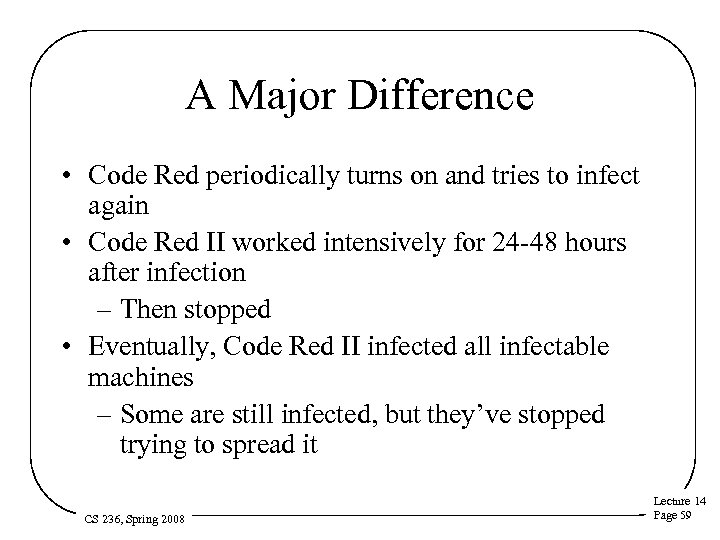 A Major Difference

• Code Red periodically turns on and tries to infect again
• Code Red II worked intensively for 24-48 hours after infection
– Then stopped
• Eventually, Code Red II infected all infectable machines
– Some are still infected, but they've stopped trying to spread it

CS 236, Spring 2008

Lecture 14
Page 59